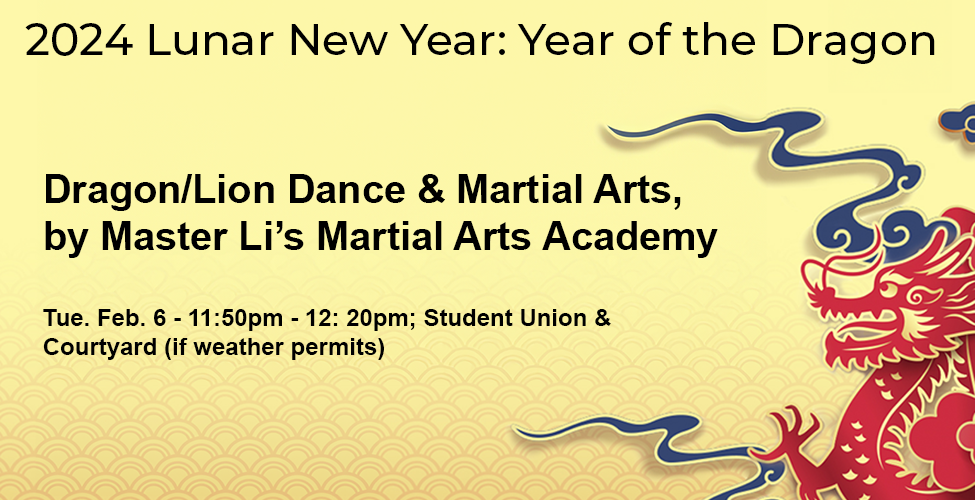 2024 Lunar New Year: Year of the Dragon

Dragon/Lion Dance & Martial Arts, by Master Li's Martial Arts Academy

Tue. Feb. 6 - 11:50pm - 12: 20pm; Student Union & Courtyard (if weather permits)